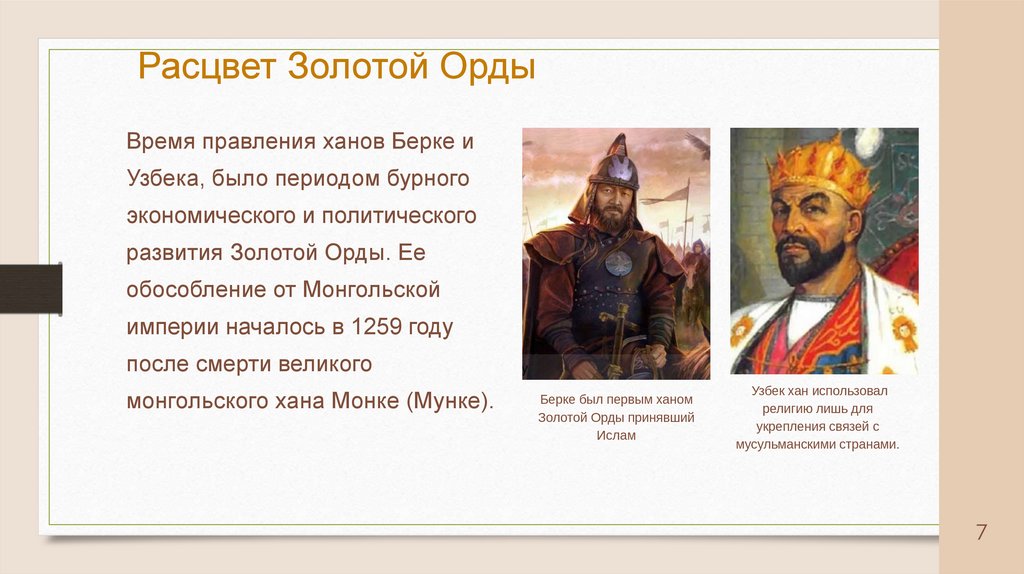 Расцвет Золотой Орды

Время правления ханов Берке и Узбека, было периодом бурного экономического и политического развития Золотой Орды. Ее обособление от Монгольской империи началось в 1259 году после смерти великого монгольского хана Монке (Мунке).

Берке был первым ханом Золотой Орды принявший Ислам

Узбек хан использовал религию лишь для укрепления связей с мусульманскими странами.

7